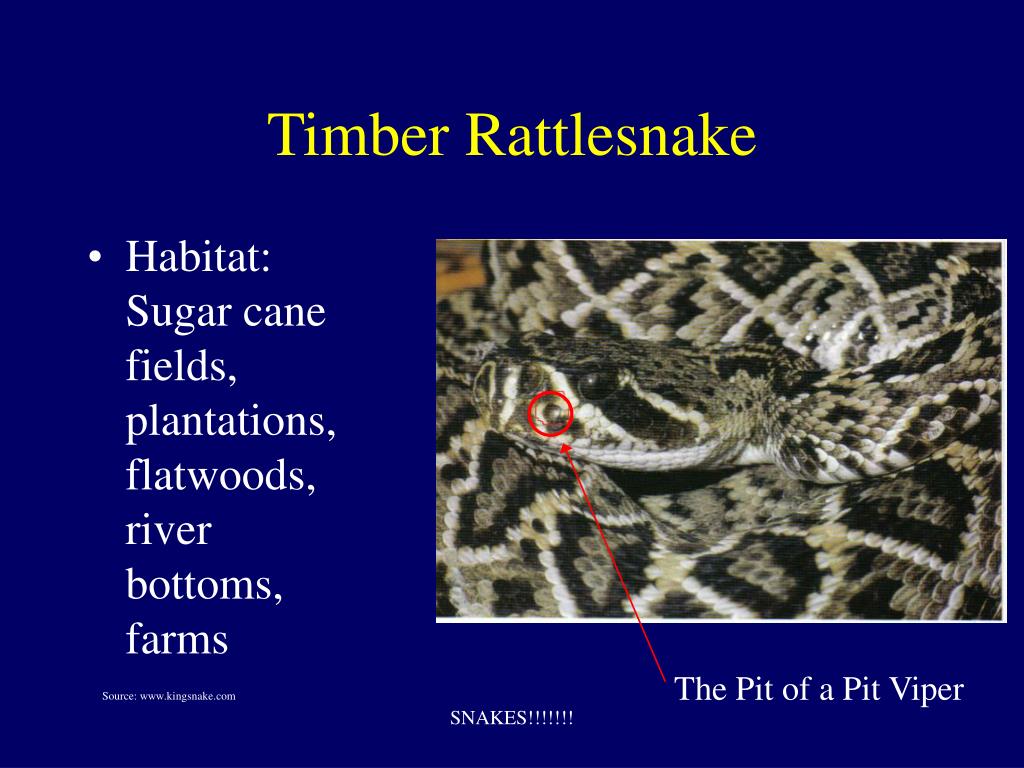 Timber Rattlesnake

• Habitat: Sugar cane fields, plantations, flatwoods, river bottoms, farms

The Pit of a Pit Viper

Source: www.kingsnake.com

SNAKES!!!!!!!